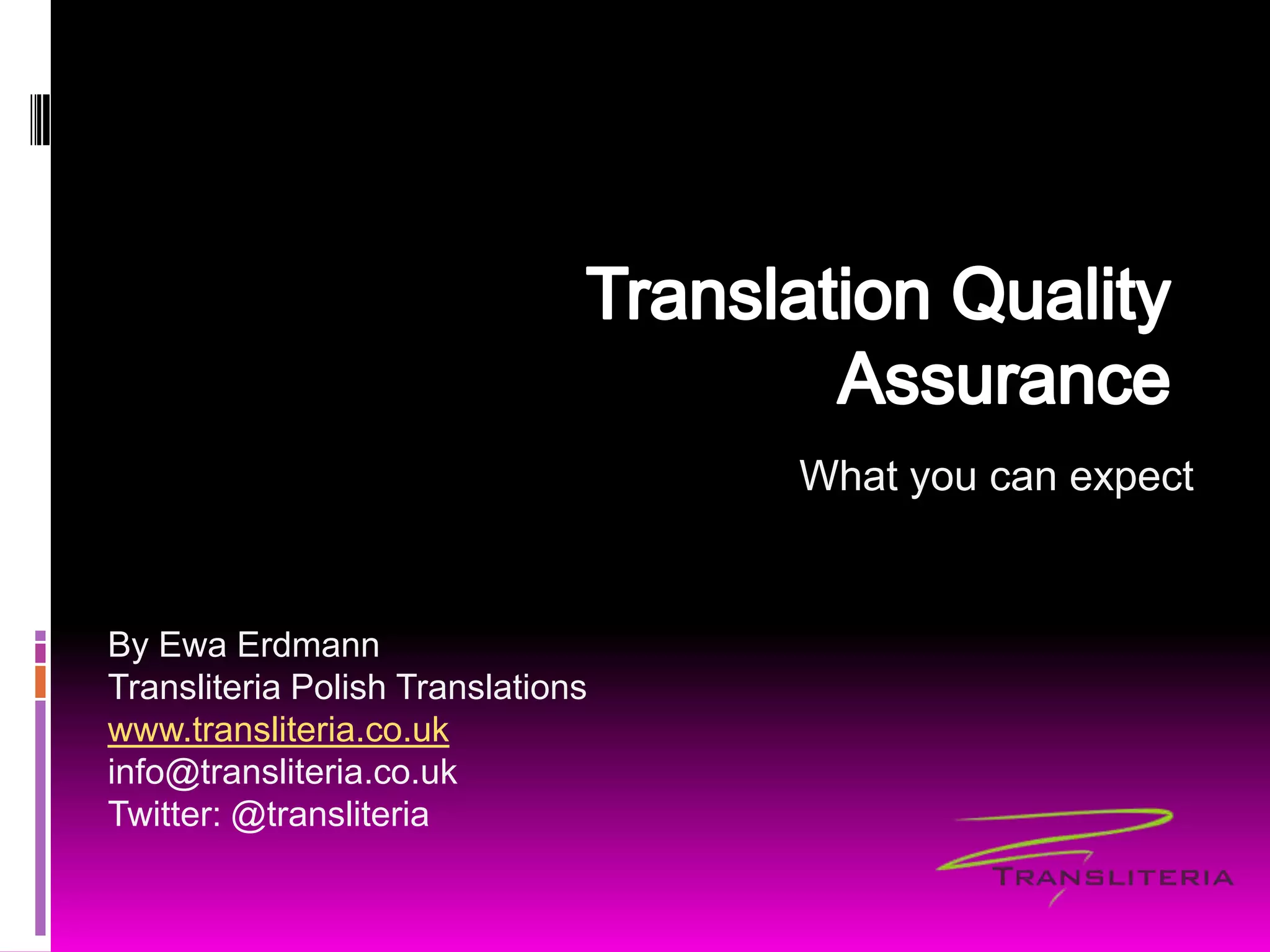 Translation Quality Assurance

What you can expect

By Ewa Erdmann
Transliteria Polish Translations
www.transliteria.co.uk
info@transliteria.co.uk
Twitter: @transliteria

TRANSLITERIA